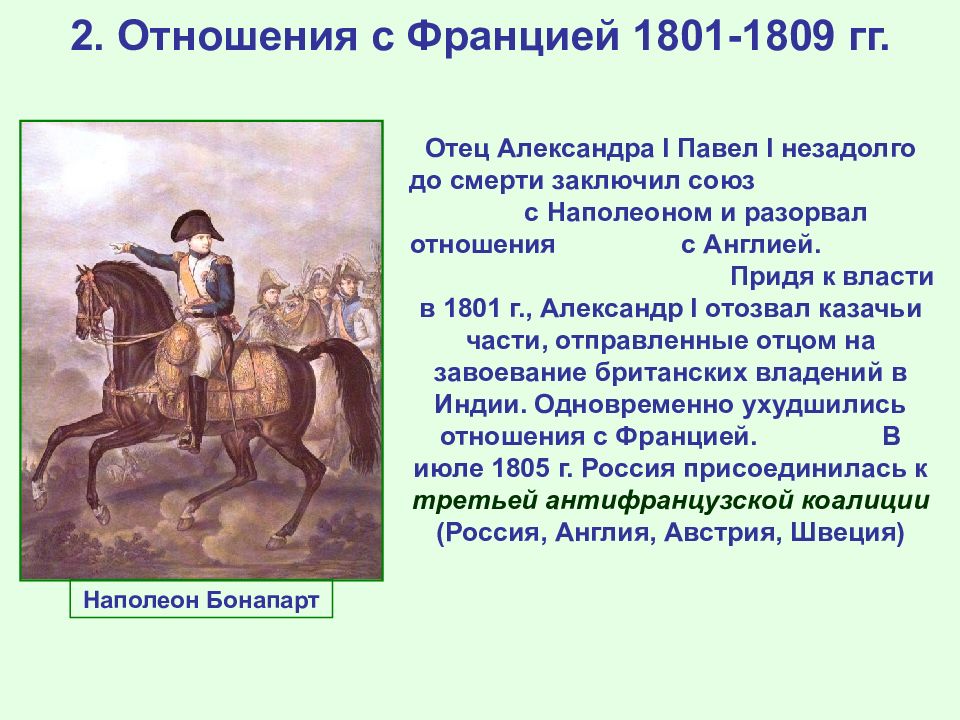 2. Отношения с Францией 1801-1809 гг.

Отец Александра I Павел I незадолго до смерти заключил союз с Наполеоном и разорвал отношения с Англией. Придя к власти в 1801 г., Александр I отозвал казачьи части, отправленные отцом на завоевание британских владений в Индии. Одновременно ухудшились отношения с Францией. В июле 1805 г. Россия присоединилась к третьей антифранцузской коалиции (Россия, Англия, Австрия, Швеция)

Наполеон Бонапарт